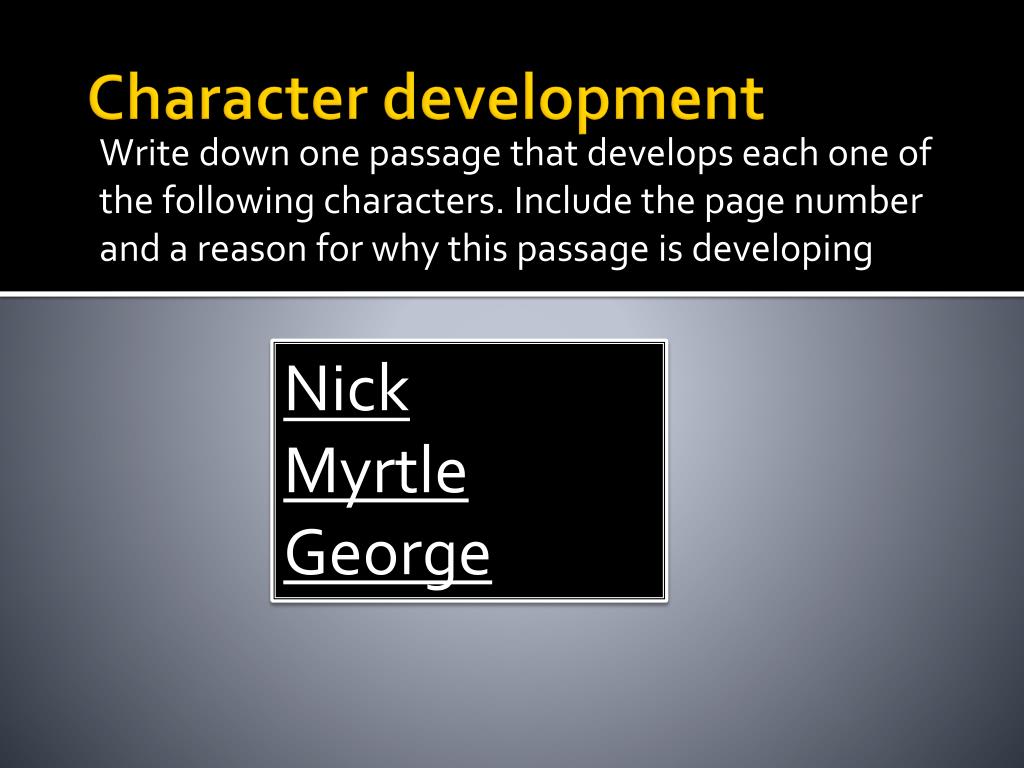 Character development

Write down one passage that develops each one of the following characters. Include the page number and a reason for why this passage is developing

Nick
Myrtle
George